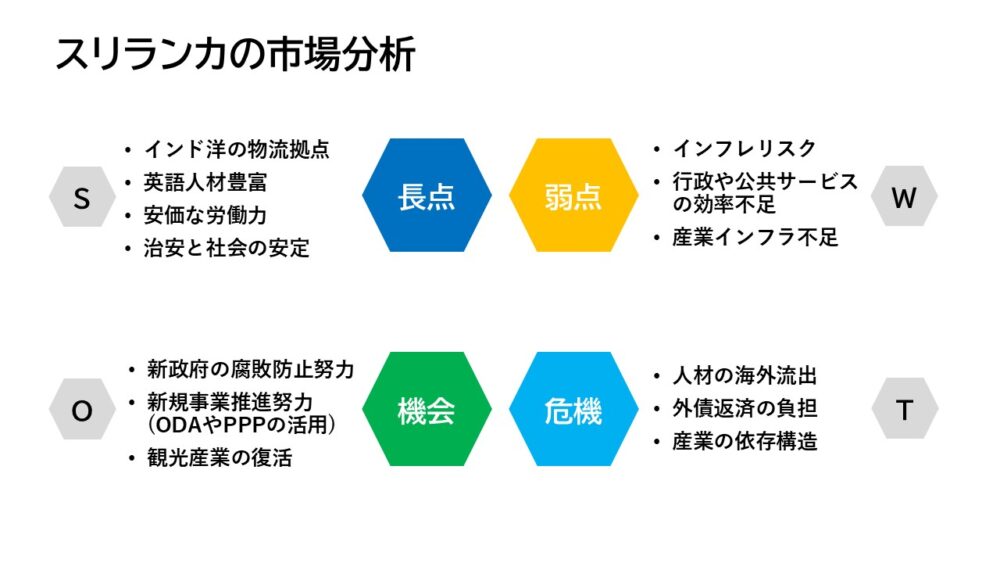 スリランカの市場分析

S

• インド洋の物流拠点
• 英語人材豊富
• 安価な労働力
• 治安と社会の安定

長点

弱点

• インフレリスク
• 行政や公共サービスの効率不足
• 産業インフラ不足

W

O

• 新政府の腐敗防止努力
• 新規事業推進努力（ODAやPPPの活用）
• 観光産業の復活

機会

危機

• 人材の海外流出
• 外債返済の負担
• 産業の依存構造

T